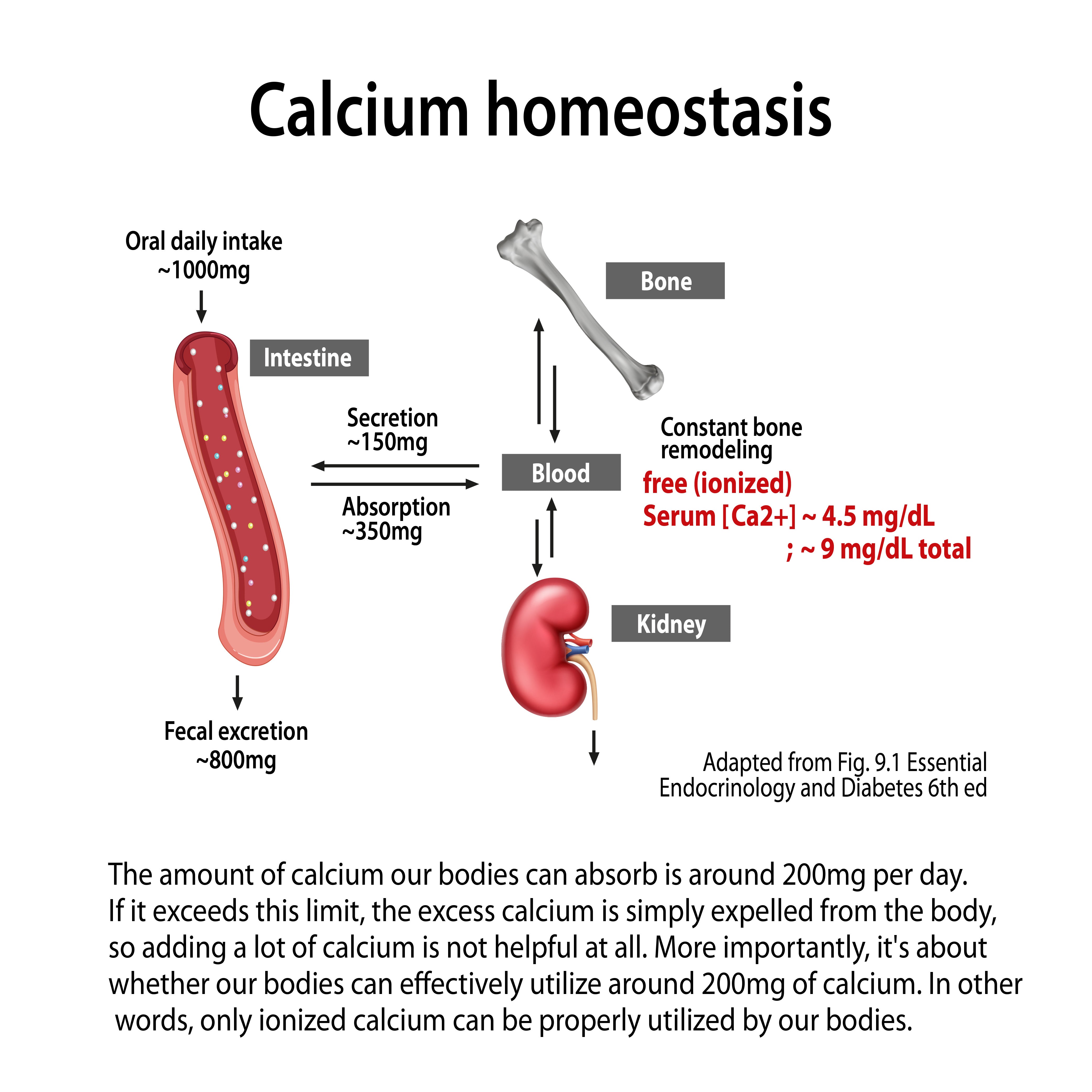 Calcium homeostasis

Oral daily intake
~1000mg

Intestine

Bone

Secretion
~150mg

Absorption
~350mg

Blood

Constant bone remodeling

free (ionized)
Serum [Ca2+] ~ 4.5 mg/dL
; ~ 9 mg/dL total

Kidney

Fecal excretion
~800mg

Adapted from Fig. 9.1 Essential Endocrinology and Diabetes 6th ed

The amount of calcium our bodies can absorb is around 200mg per day. If it exceeds this limit, the excess calcium is simply expelled from the body, so adding a lot of calcium is not helpful at all. More importantly, it's about whether our bodies can effectively utilize around 200mg of calcium. In other words, only ionized calcium can be properly utilized by our bodies.